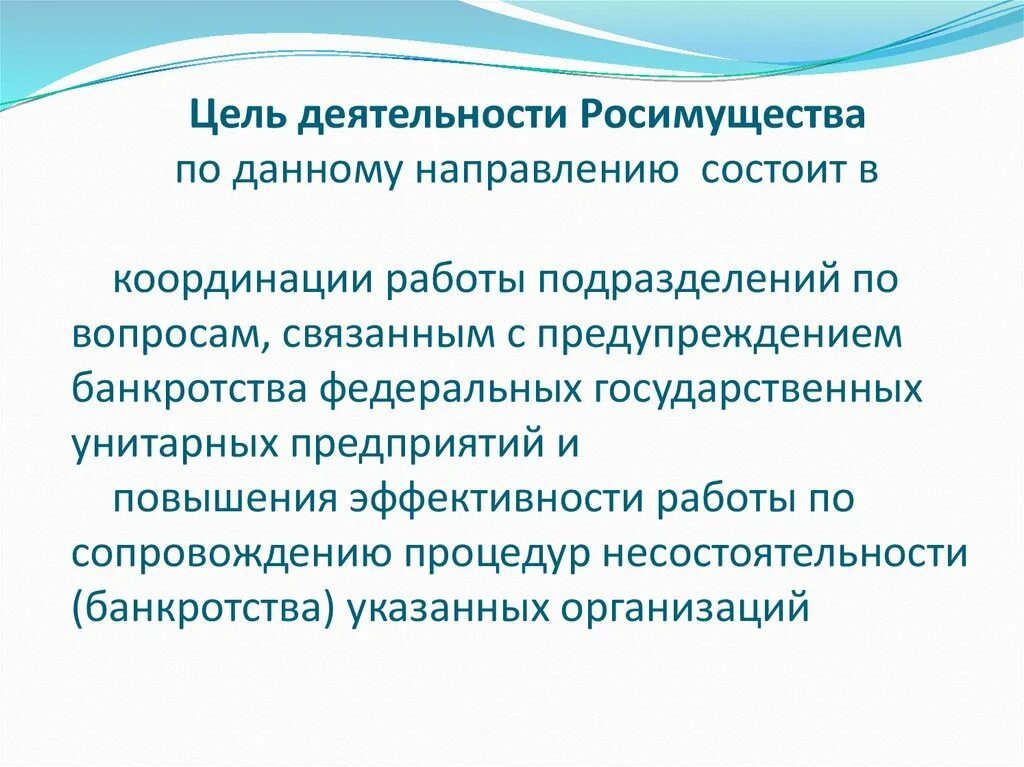 Цель деятельности Росимущества
по данному направлению состоит в

координации работы подразделений по вопросам, связанным с предупреждением банкротства федеральных государственных унитарных предприятий и

повышения эффективности работы по сопровождению процедур несостоятельности (банкротства) указанных организаций